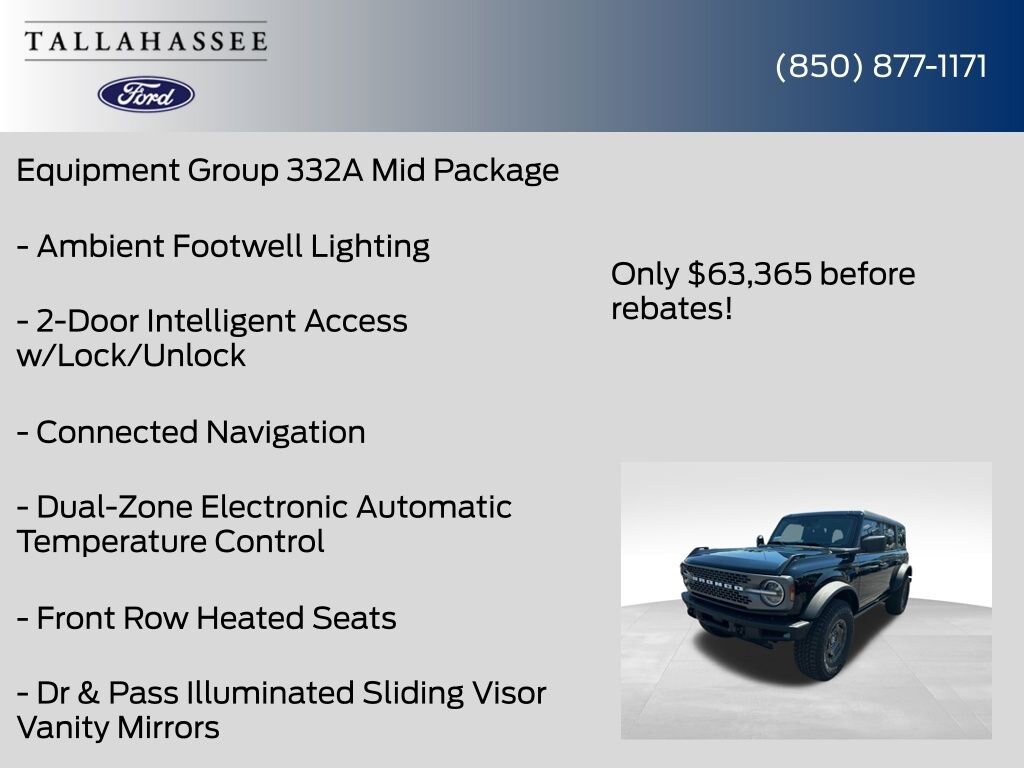 TALLAHASSEE

Ford

(850) 877-1171

Equipment Group 332A Mid Package

- Ambient Footwell Lighting

- 2-Door Intelligent Access w/Lock/Unlock

- Connected Navigation

- Dual-Zone Electronic Automatic Temperature Control

- Front Row Heated Seats

- Dr & Pass Illuminated Sliding Visor Vanity Mirrors

Only $63,365 before rebates!

BRONCO